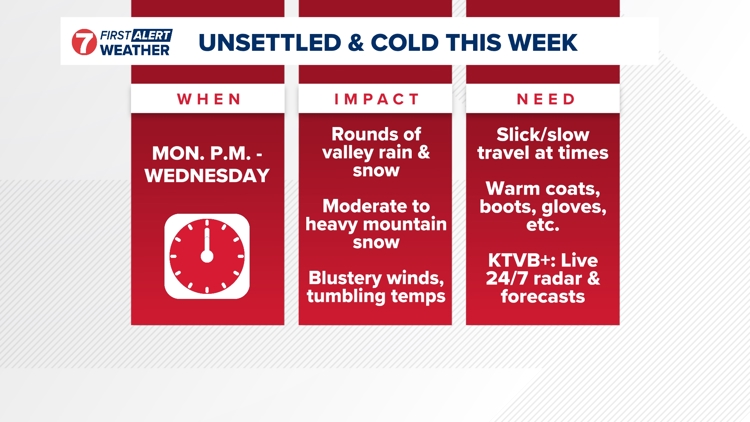 7 FIRST ALERT WEATHER

UNSETTLED & COLD THIS WEEK

WHEN

MON. P.M. - WEDNESDAY

IMPACT

Rounds of valley rain & snow

Moderate to heavy mountain snow

Blustery winds, tumbling temps

NEED

Slick/slow travel at times

Warm coats, boots, gloves, etc.

KTVB+: Live 24/7 radar & forecasts